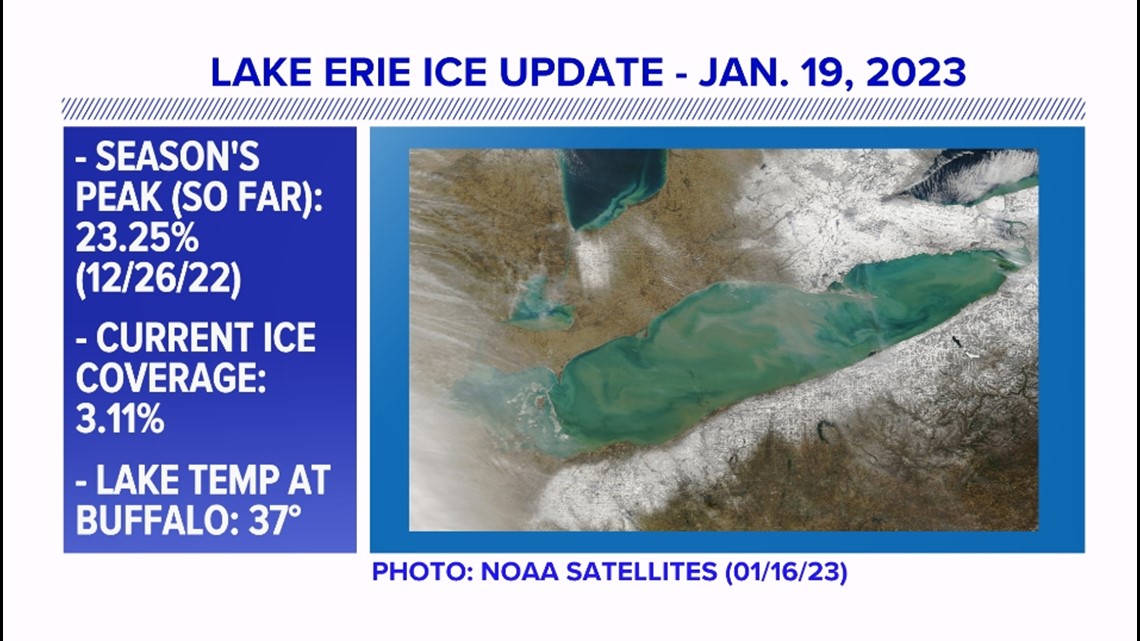 LAKE ERIE ICE UPDATE - JAN. 19, 2023

- SEASON'S PEAK (SO FAR): 23.25% (12/26/22)

- CURRENT ICE COVERAGE: 3.11%

- LAKE TEMP AT BUFFALO: 37°

PHOTO: NOAA SATELLITES (01/16/23)